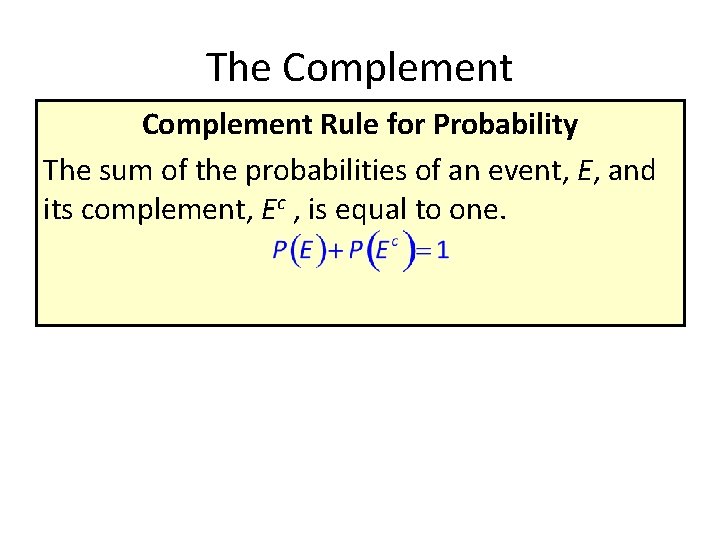 The Complement

Complement Rule for Probability

The sum of the probabilities of an event, $E$, and its complement, $E^c$ , is equal to one.

$P(E)+P(E^c)=1$